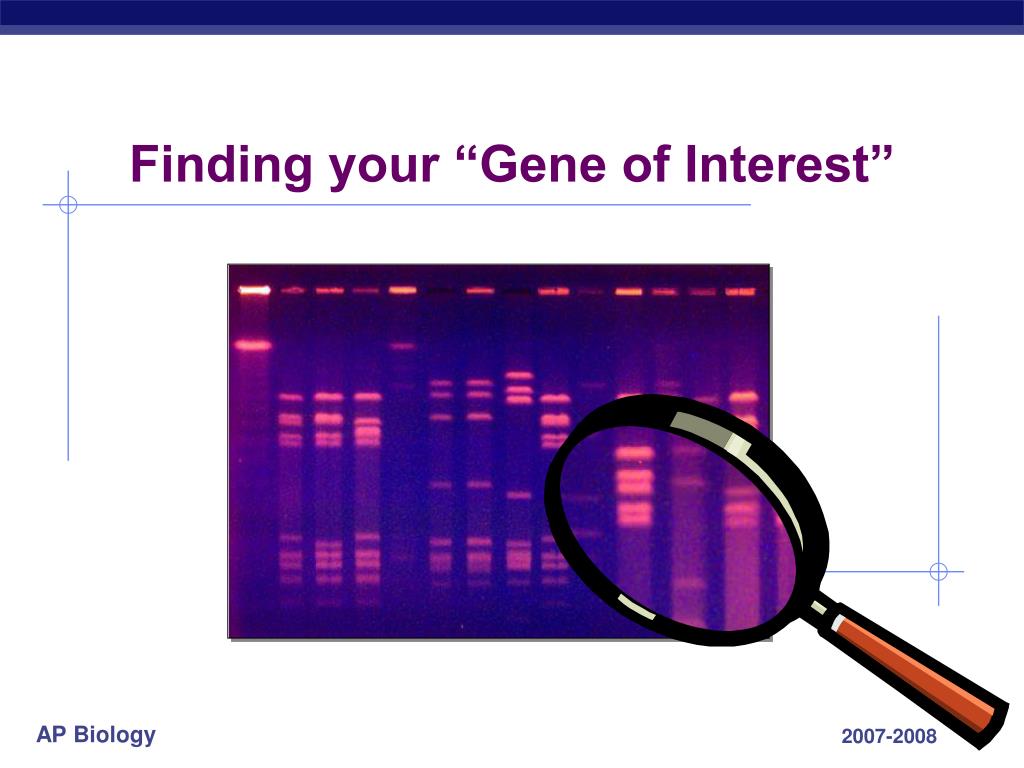 Finding your “Gene of Interest”

AP Biology

2007-2008